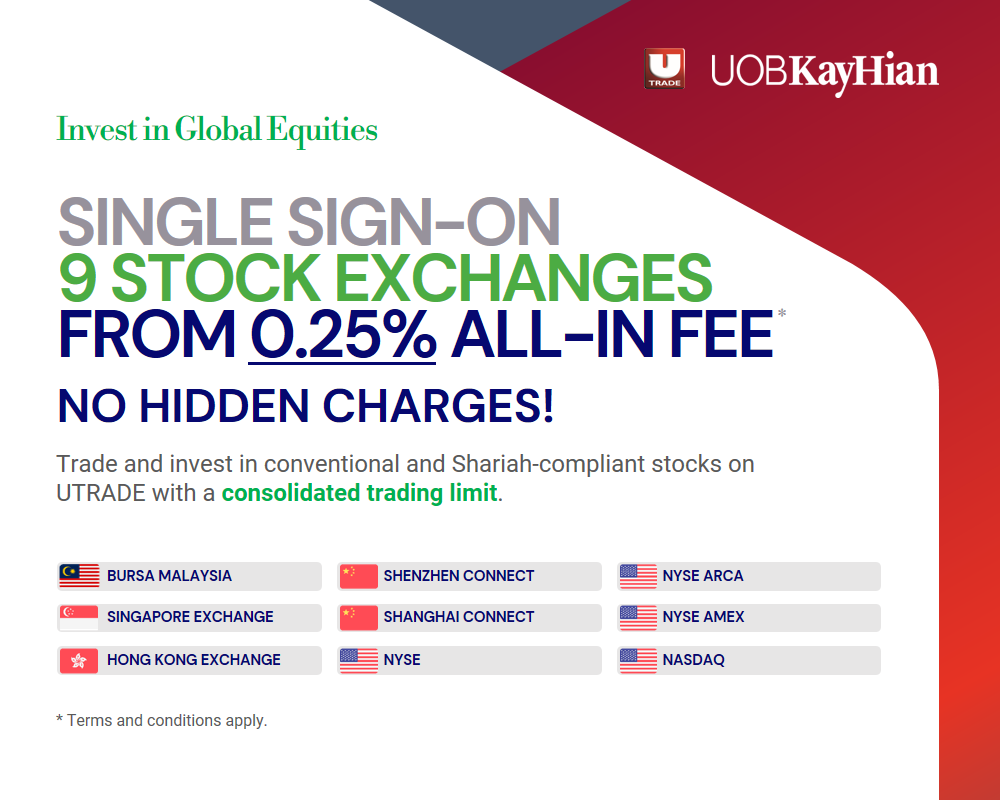 U TRADE UOBKayHian

Invest in Global Equities

SINGLE SIGN-ON
9 STOCK EXCHANGES
FROM 0.25% ALL-IN FEE*

NO HIDDEN CHARGES!

Trade and invest in conventional and Shariah-compliant stocks on UTRADE with a consolidated trading limit.

BURSA MALAYSIA
SINGAPORE EXCHANGE
HONG KONG EXCHANGE

SHENZHEN CONNECT
SHANGHAI CONNECT
NYSE

NYSE ARCA
NYSE AMEX
NASDAQ

* Terms and conditions apply.